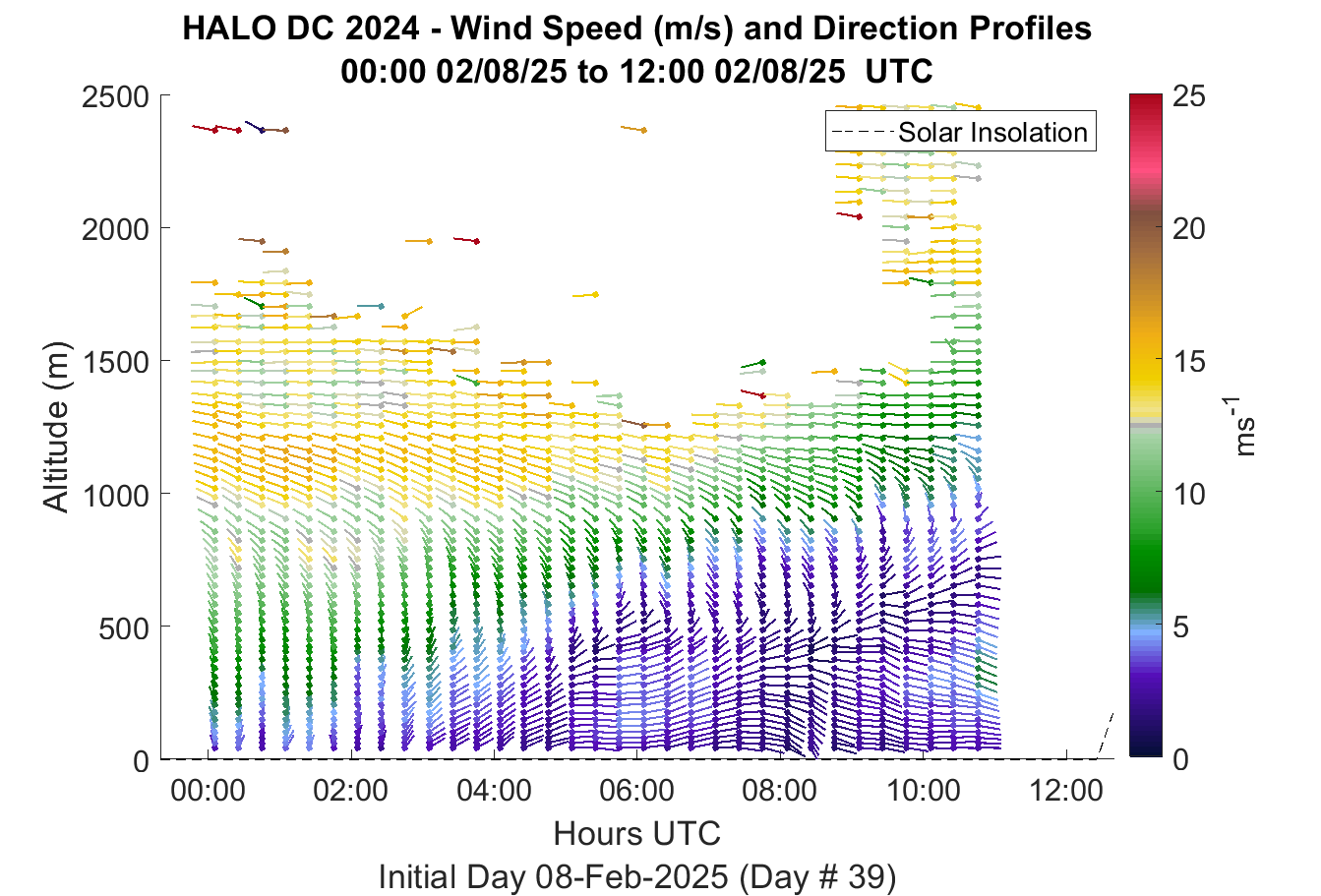 HALO DC 2024 - Wind Speed (m/s) and Direction Profiles
00:00 02/08/25 to 12:00 02/08/25 UTC

Solar Insolation

Altitude (m)

2500
2000
1500
1000
500
0

00:00
02:00
04:00
06:00
08:00
10:00
12:00

Hours UTC

Initial Day 08-Feb-2025 (Day # 39)

25
20
15
10
5
0

$ms^{-1}$